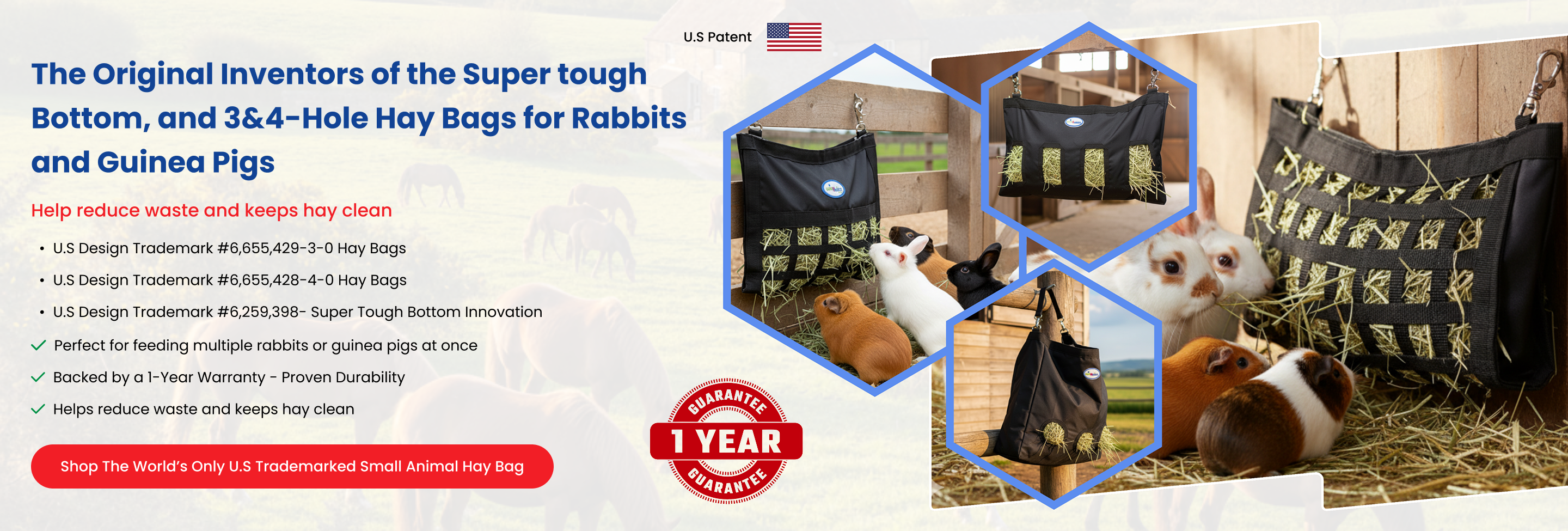 U.S Patent

The Original Inventors of the Super tough Bottom, and 3&4-Hole Hay Bags for Rabbits and Guinea Pigs

Help reduce waste and keeps hay clean

• U.S Design Trademark #6,655,429-3-0 Hay Bags
• U.S Design Trademark #6,655,428-4-0 Hay Bags
• U.S Design Trademark #6,259,398- Super Tough Bottom Innovation

Perfect for feeding multiple rabbits or guinea pigs at once
Backed by a 1-Year Warranty - Proven Durability
Helps reduce waste and keeps hay clean

Shop The World's Only U.S Trademarked Small Animal Hay Bag

GUARANTEE
1 YEAR
GUARANTEE